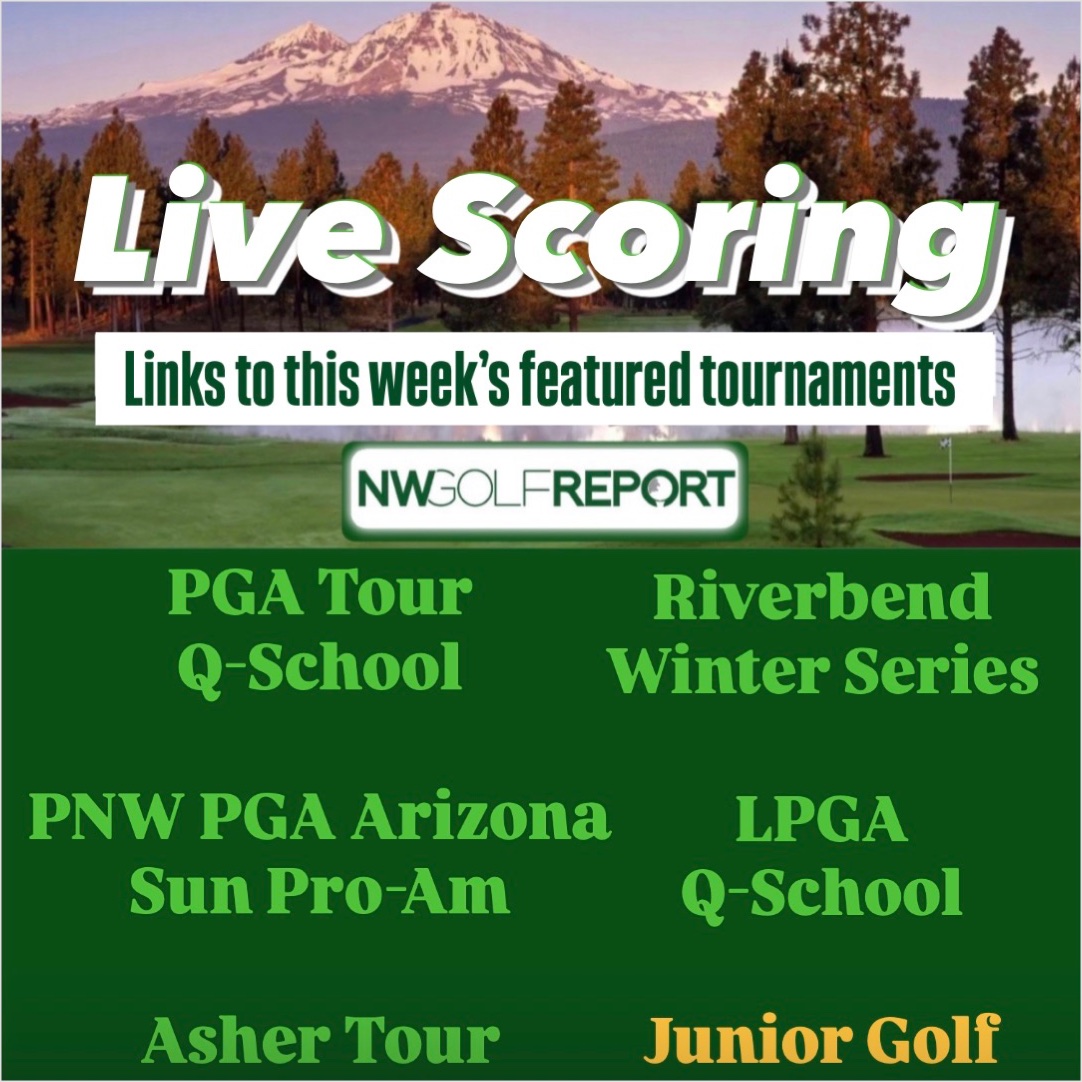 Live Scoring

Links to this week's featured tournaments

NWGOLFREPORT

PGA Tour Q-School

Riverbend Winter Series

PNW PGA Arizona Sun Pro-Am

LPGA Q-School

Asher Tour

Junior Golf